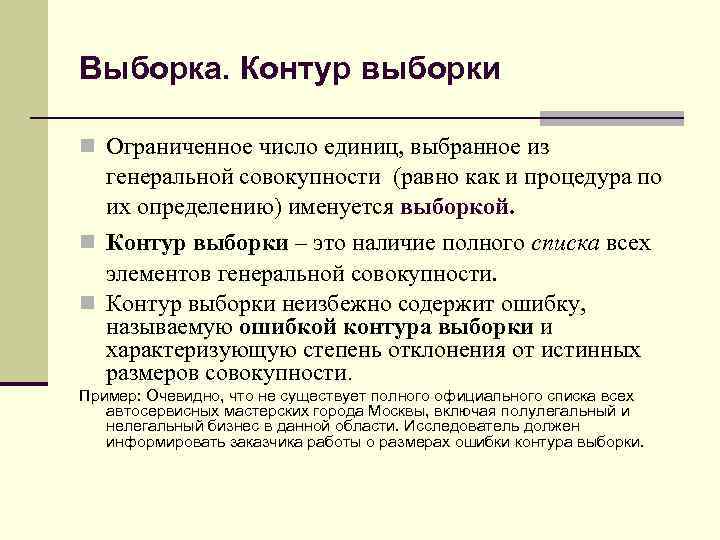 Выборка. Контур выборки

Ограниченное число единиц, выбранное из генеральной совокупности (равно как и процедура по их определению) именуется выборкой.

Контур выборки – это наличие полного списка всех элементов генеральной совокупности.

Контур выборки неизбежно содержит ошибку, называемую ошибкой контура выборки и характеризующую степень отклонения от истинных размеров совокупности.

Пример: Очевидно, что не существует полного официального списка всех автосервисных мастерских города Москвы, включая полулегальный и нелегальный бизнес в данной области. Исследователь должен информировать заказчика работы о размерах ошибки контура выборки.